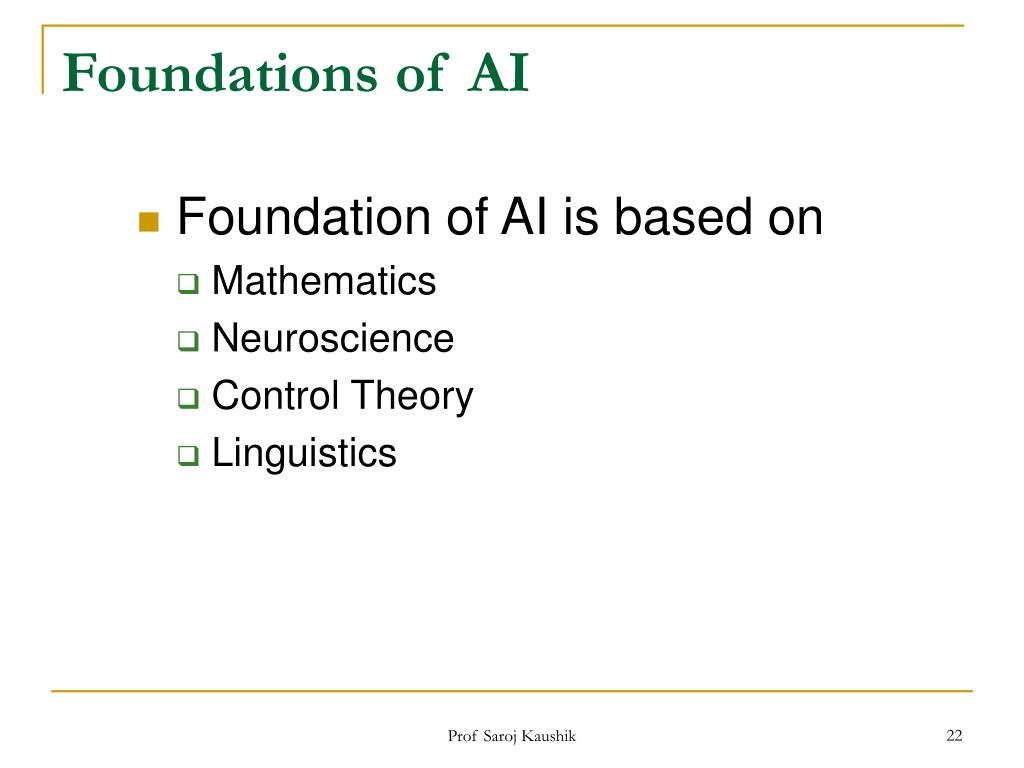 Foundations of AI

Foundation of AI is based on
Mathematics
Neuroscience
Control Theory
Linguistics

Prof Saroj Kaushik

22